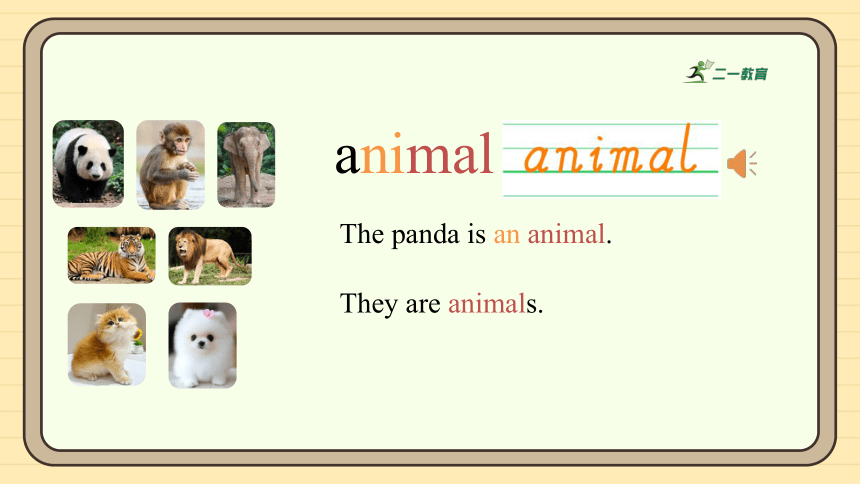 二一教育

animal animal

The panda is an animal.

They are animals.